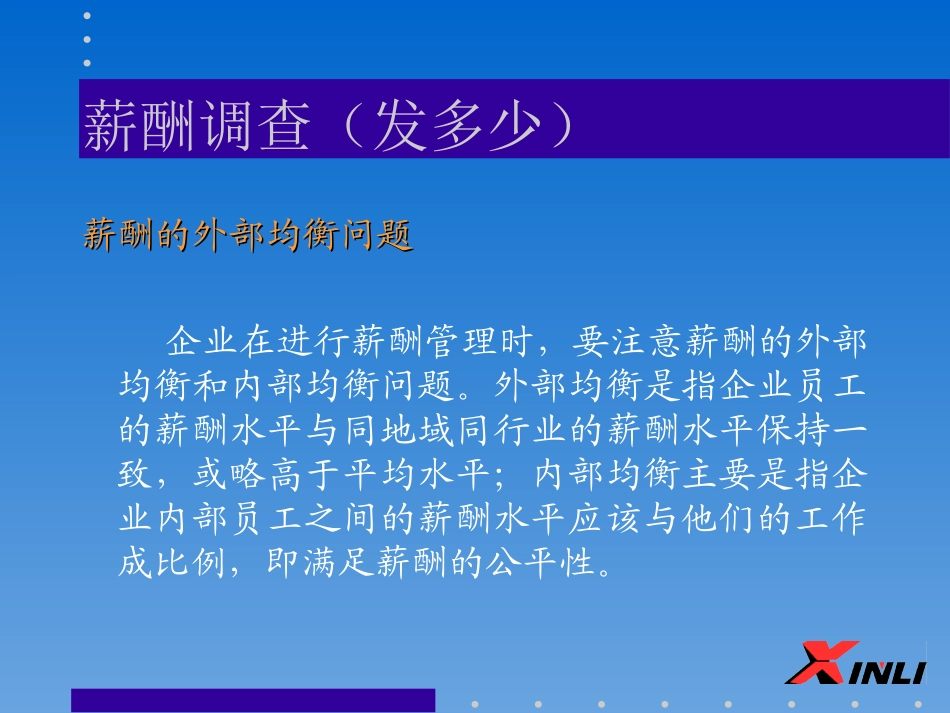 薪酬调查（发多少）

薪酬的外部均衡问题

企业在进行薪酬管理时，要注意薪酬的外部均衡和内部均衡问题。外部均衡是指企业员工的薪酬水平与同地域同行业的薪酬水平保持一致，或略高于平均水平；内部均衡主要是指企业内部员工之间的薪酬水平应该与他们的工作成比例，即满足薪酬的公平性。

XINLI